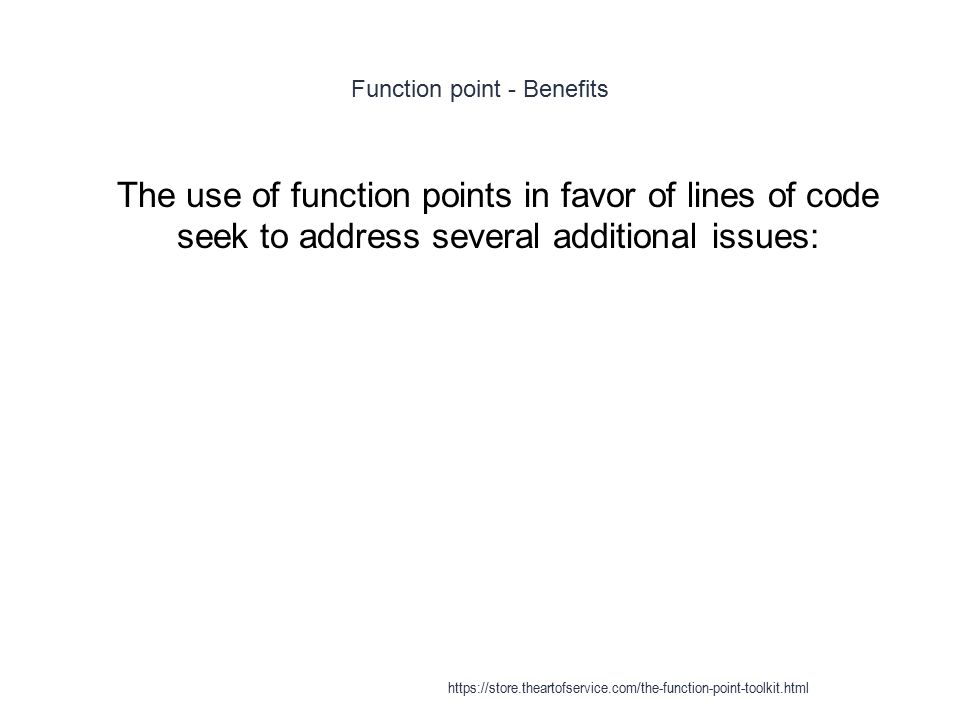 Function point - Benefits

The use of function points in favor of lines of code seek to address several additional issues:

https://store.theartofservice.com/the-function-point-toolkit.html